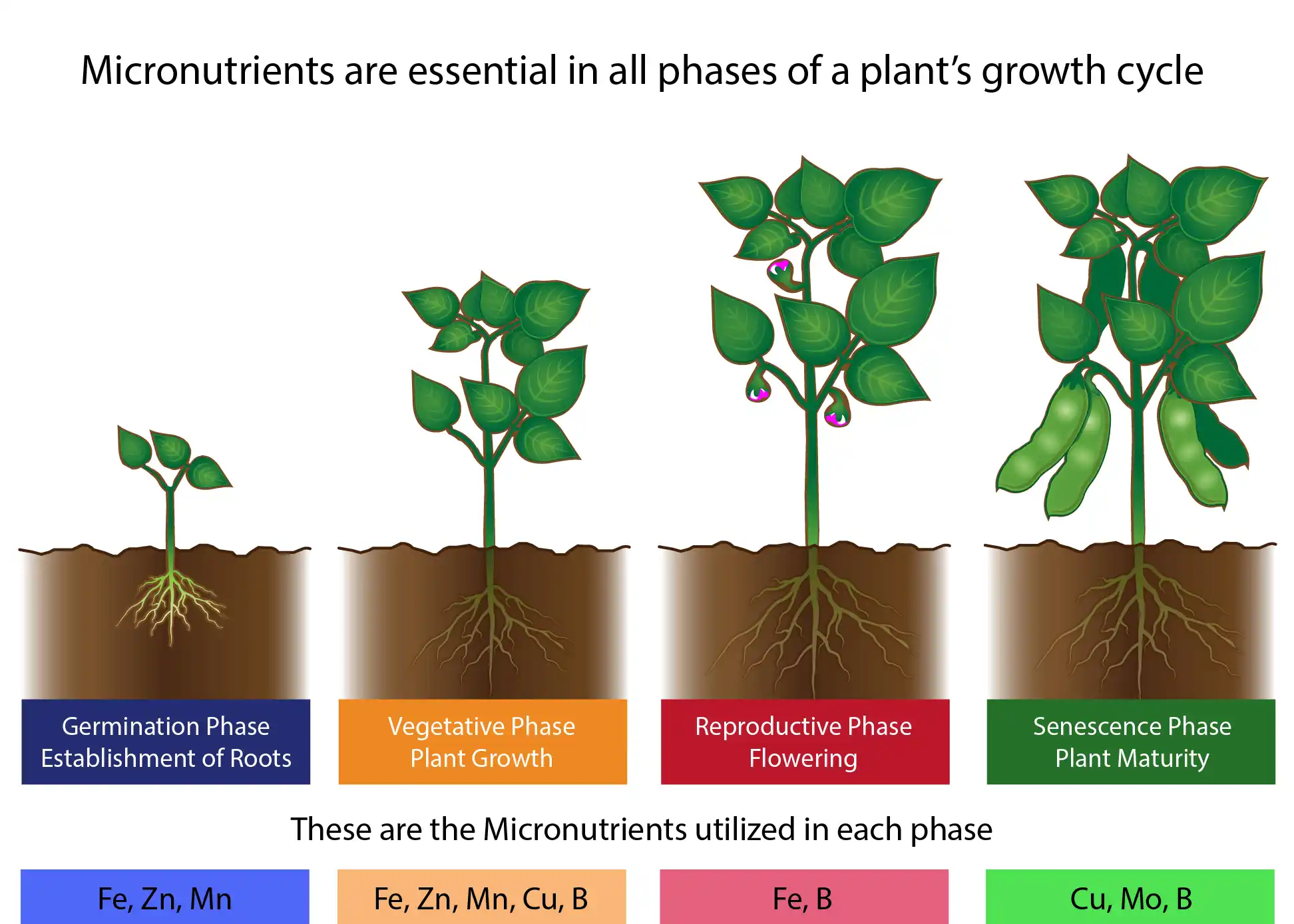 Micronutrients are essential in all phases of a plant's growth cycle

Germination Phase
Establishment of Roots

Vegetative Phase
Plant Growth

Reproductive Phase
Flowering

Senescence Phase
Plant Maturity

These are the Micronutrients utilized in each phase

Fe, Zn, Mn

Fe, Zn, Mn, Cu, B

Fe, B

Cu, Mo, B